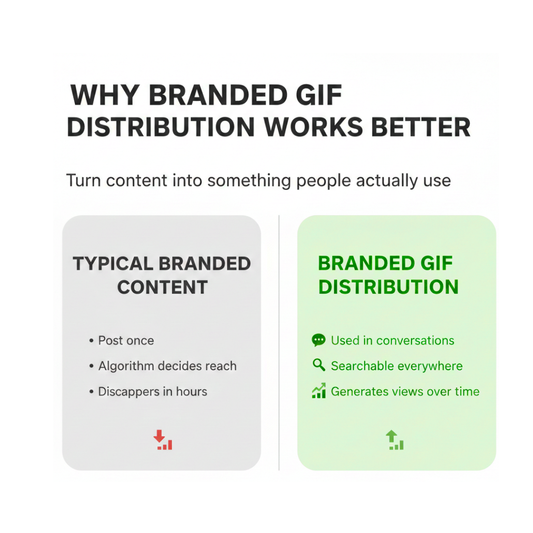 WHY BRANDED GIF DISTRIBUTION WORKS BETTER

Turn content into something people actually use

TYPICAL BRANDED CONTENT

• Post once
• Algorithm decides reach
• Discappers in hours

BRANDED GIF DISTRIBUTION

Used in conversations
Searchable everywhere
Generates views over time